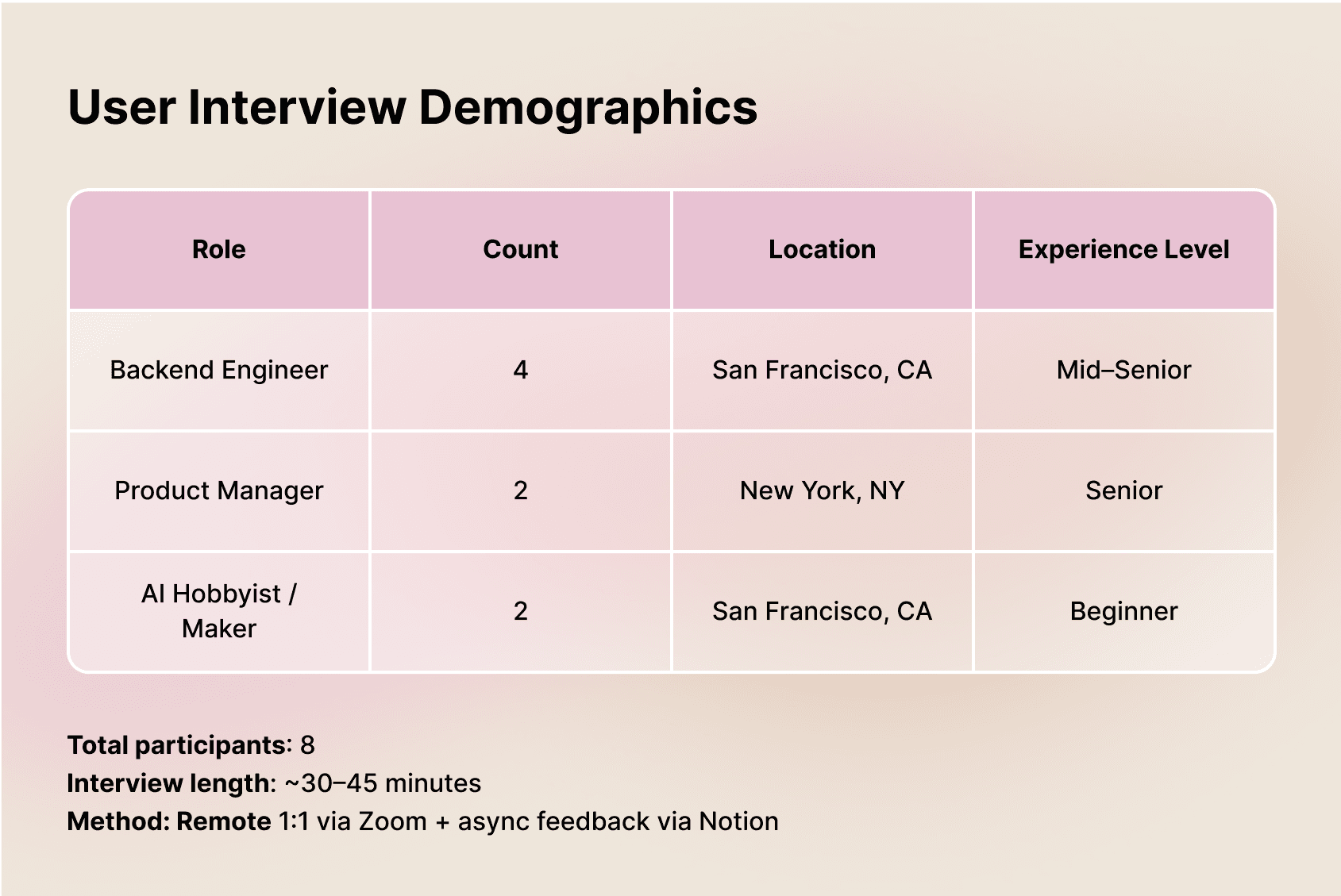 User Interview Demographics

| Role | Count | Location | Experience Level |
|---|---|---|---|
| Backend Engineer | 4 | San Francisco, CA | Mid–Senior |
| Product Manager | 2 | New York, NY | Senior |
| AI Hobbyist / Maker | 2 | San Francisco, CA | Beginner |

Total participants: 8
Interview length: ~30–45 minutes
Method: Remote 1:1 via Zoom + async feedback via Notion